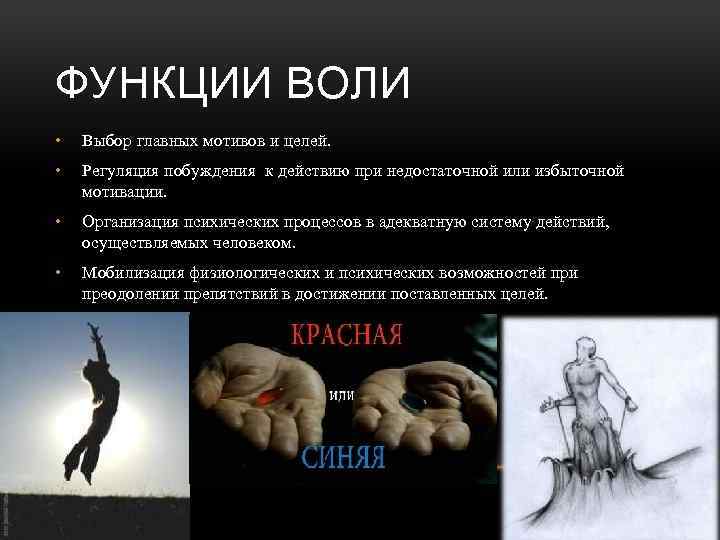 ФУНКЦИИ ВОЛИ

• Выбор главных мотивов и целей.

• Регуляция побуждения к действию при недостаточной или избыточной мотивации.

• Организация психических процессов в адекватную систему действий, осуществляемых человеком.

• Мобилизация физиологических и психических возможностей при преодолении препятствий в достижении поставленных целей.

КРАСНАЯ

или

СИНЯЯ